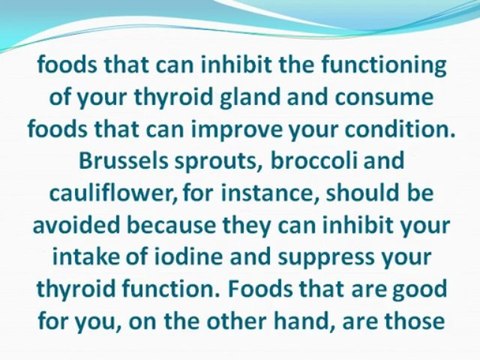 foods that can inhibit the functioning of your thyroid gland and consume foods that can improve your condition. Brussels sprouts, broccoli and cauliflower, for instance, should be avoided because they can inhibit your intake of iodine and suppress your thyroid function. Foods that are good for you, on the other hand, are those